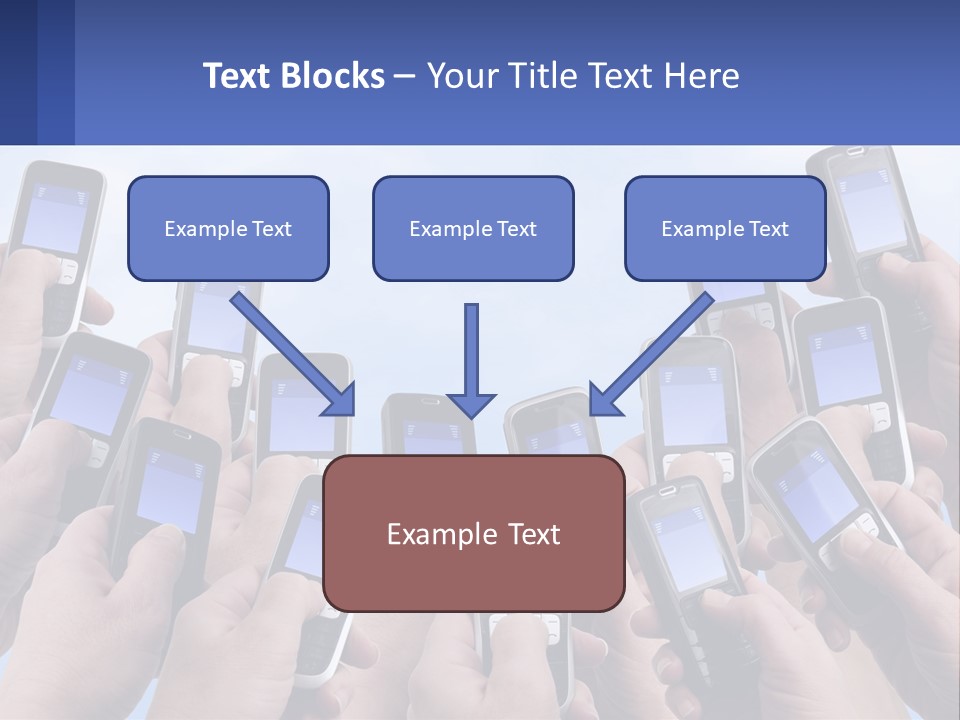 Text Blocks – Your Title Text Here

Example Text

Example Text

Example Text

Example Text